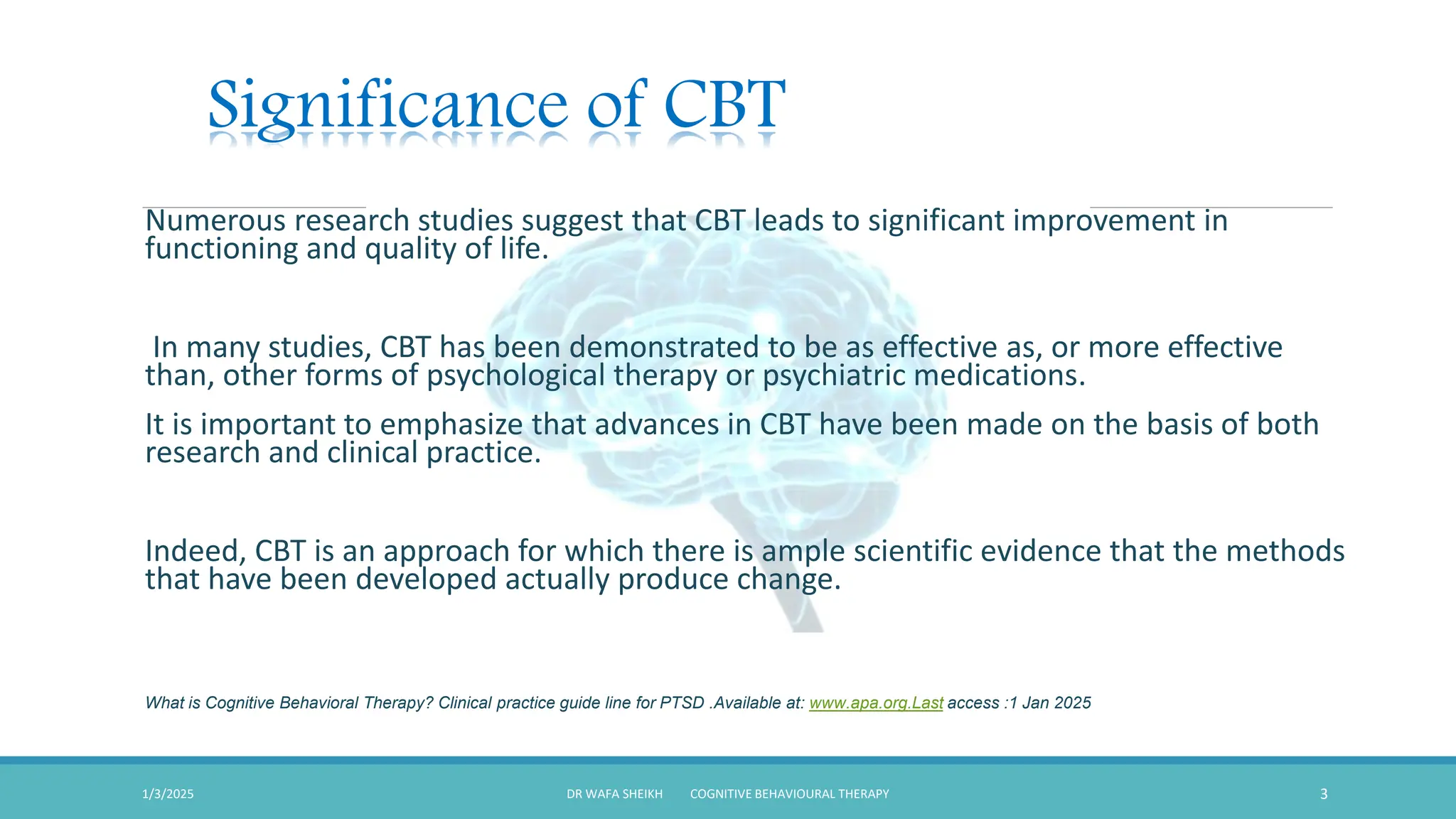 Significance of CBT

Numerous research studies suggest that CBT leads to significant improvement in functioning and quality of life.

In many studies, CBT has been demonstrated to be as effective as, or more effective than, other forms of psychological therapy or psychiatric medications.

It is important to emphasize that advances in CBT have been made on the basis of both research and clinical practice.

Indeed, CBT is an approach for which there is ample scientific evidence that the methods that have been developed actually produce change.

What is Cognitive Behavioral Therapy? Clinical practice guide line for PTSD .Available at: www.apa.org.Last access :1 Jan 2025

1/3/2025 DR WAFA SHEIKH COGNITIVE BEHAVIOURAL THERAPY 3